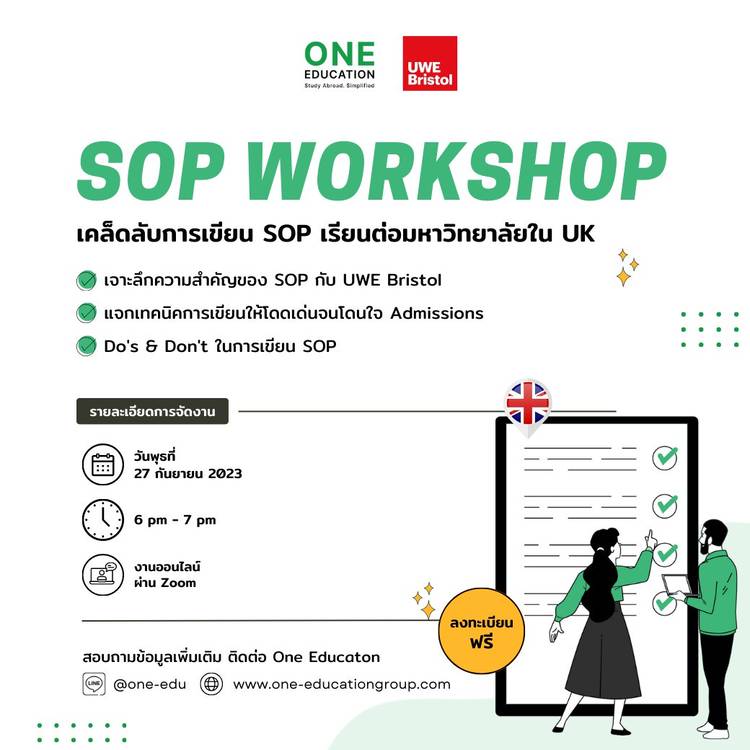 ONE EDUCATION
Study Abroad. Simplified

UWE Bristol

SOP WORKSHOP

เคล็ดลับการเขียน SOP เรียนต่อมหาวิทยาลัยใน UK

เจาะลึกความสำคัญของ SOP กับ UWE Bristol

แจกเทคนิคการเขียนให้โดดเด่นจนโดนใจ Admissions

Do's & Don't ในการเขียน SOP

รายละเอียดการจัดงาน

วันพุธที่
27 กันยายน 2023

6 pm - 7 pm

งานออนไลน์
ผ่าน Zoom

ลงทะเบียน
ฟรี

สอบถามข้อมูลเพิ่มเติม ติดต่อ One Educaton

LINE @one-edu

www.one-educationgroup.com